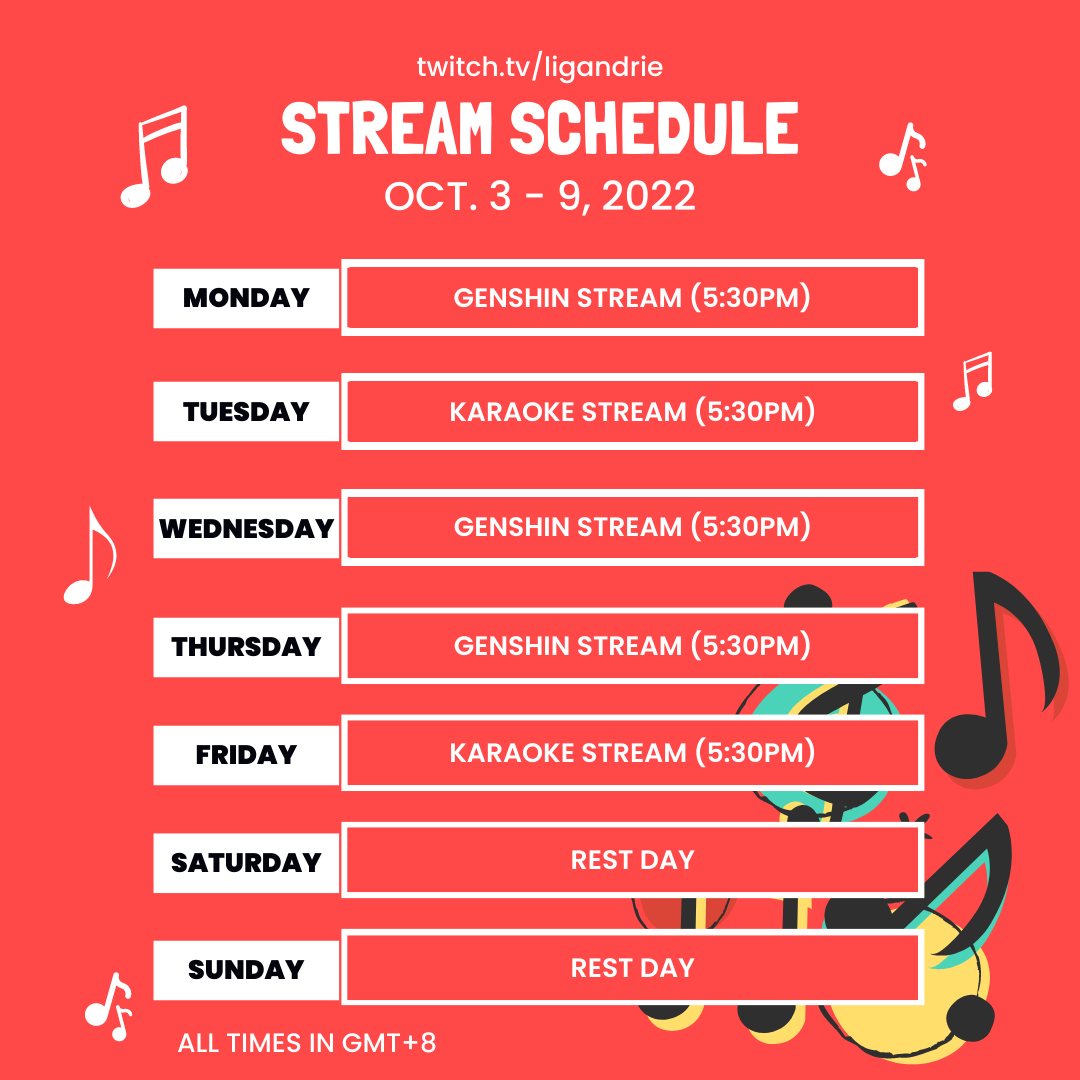 twitch.tv/ligandrie

STREAM SCHEDULE

OCT. 3 - 9, 2022

| MONDAY | GENSHIN STREAM (5:30PM) |
|---|---|
| TUESDAY | KARAOKE STREAM (5:30PM) |
| WEDNESDAY | GENSHIN STREAM (5:30PM) |
| THURSDAY | GENSHIN STREAM (5:30PM) |
| FRIDAY | KARAOKE STREAM (5:30PM) |
| SATURDAY | REST DAY |
| SUNDAY | REST DAY |

ALL TIMES IN GMT+8